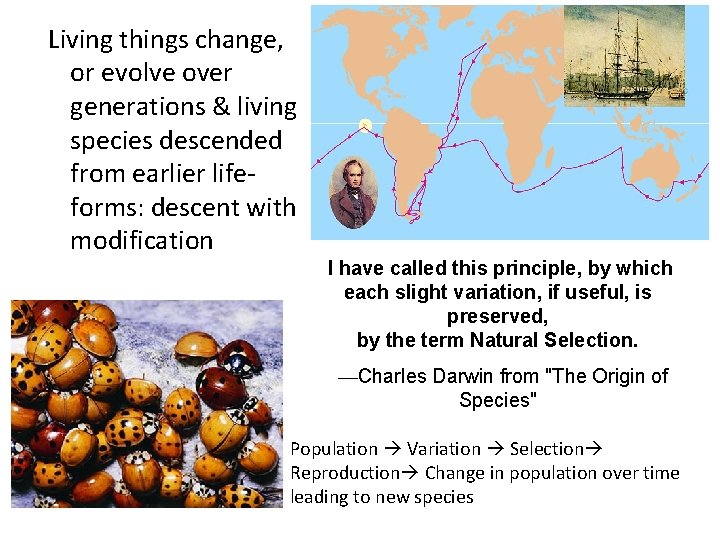 Living things change, or evolve over generations & living species descended from earlier life-forms: descent with modification

I have called this principle, by which each slight variation, if useful, is preserved, by the term Natural Selection.

—Charles Darwin from "The Origin of Species"

Population → Variation → Selection→ Reproduction→ Change in population over time leading to new species